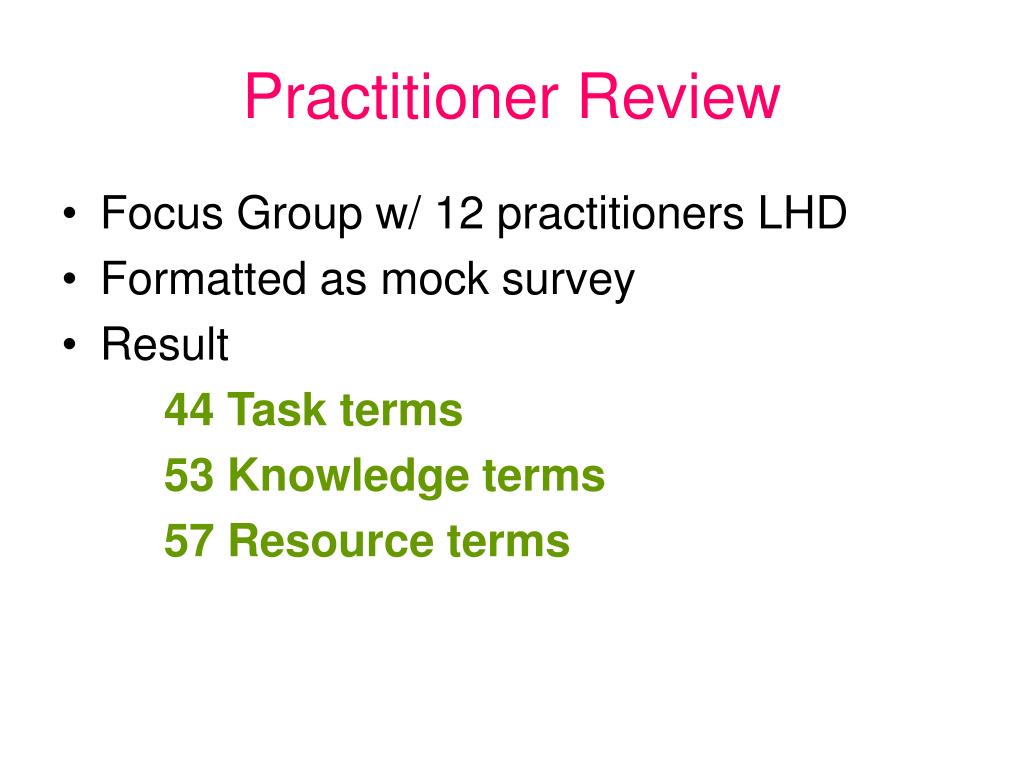 Practitioner Review

• Focus Group w/ 12 practitioners LHD
• Formatted as mock survey
• Result

44 Task terms

53 Knowledge terms

57 Resource terms